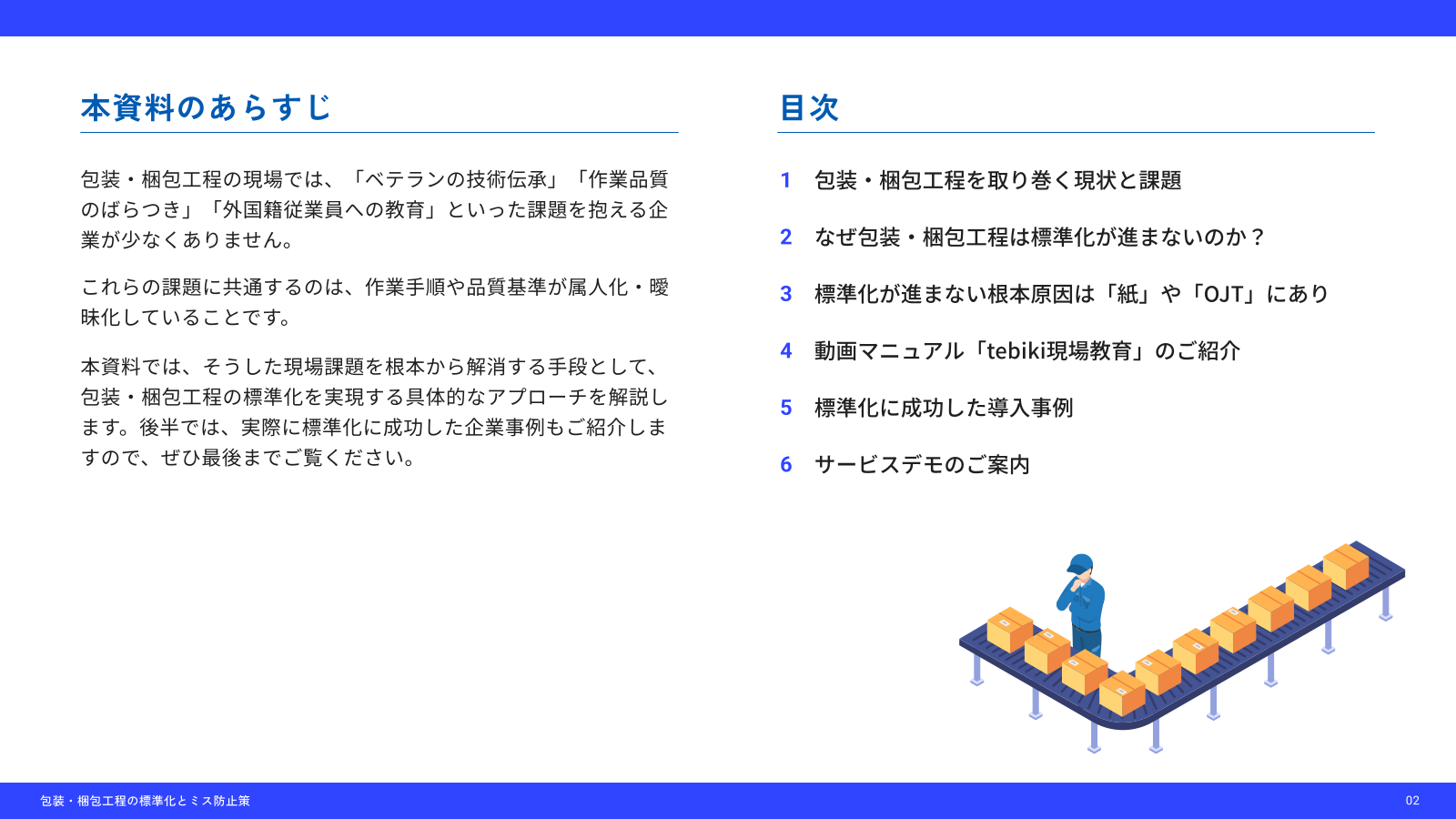 本資料のあらすじ

包装・梱包工程の現場では、「ベテランの技術伝承」「作業品質のばらつき」「外国籍従業員への教育」といった課題を抱える企業が少なくありません。

これらの課題に共通するのは、作業手順や品質基準が属人化・曖昧化していることです。

本資料では、そうした現場課題を根本から解消する手段として、包装・梱包工程の標準化を実現する具体的なアプローチを解説します。後半では、実際に標準化に成功した企業事例もご紹介しますので、ぜひ最後までご覧ください。

目次

1 包装・梱包工程を取り巻く現状と課題

2 なぜ包装・梱包工程は標準化が進まないのか？

3 標準化が進まない根本原因は「紙」や「OJT」にあり

4 動画マニュアル「tebiki現場教育」のご紹介

5 標準化に成功した導入事例

6 サービスデモのご案内

包装・梱包工程の標準化とミス防止策

02